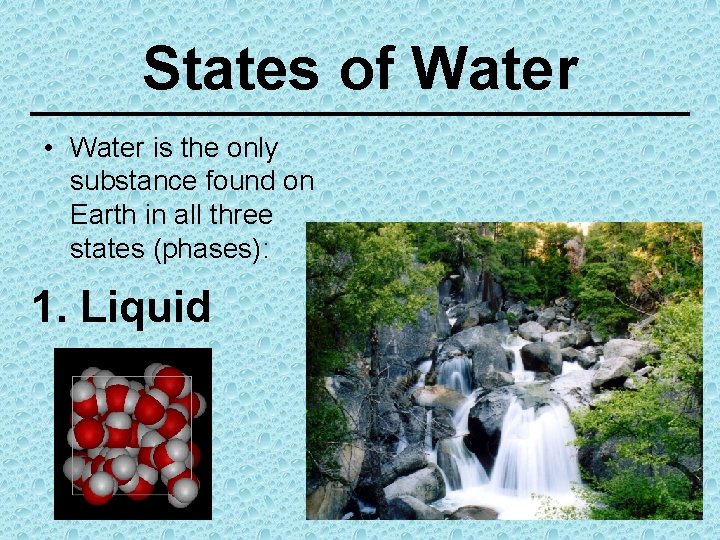 States of Water

• Water is the only substance found on Earth in all three states (phases):

1. Liquid